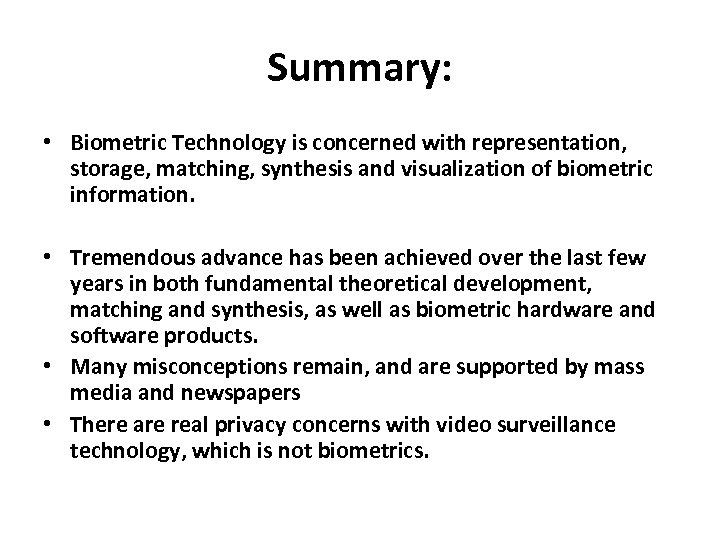 Summary:

• Biometric Technology is concerned with representation, storage, matching, synthesis and visualization of biometric information.

• Tremendous advance has been achieved over the last few years in both fundamental theoretical development, matching and synthesis, as well as biometric hardware and software products.
• Many misconceptions remain, and are supported by mass media and newspapers
• There are real privacy concerns with video surveillance technology, which is not biometrics.